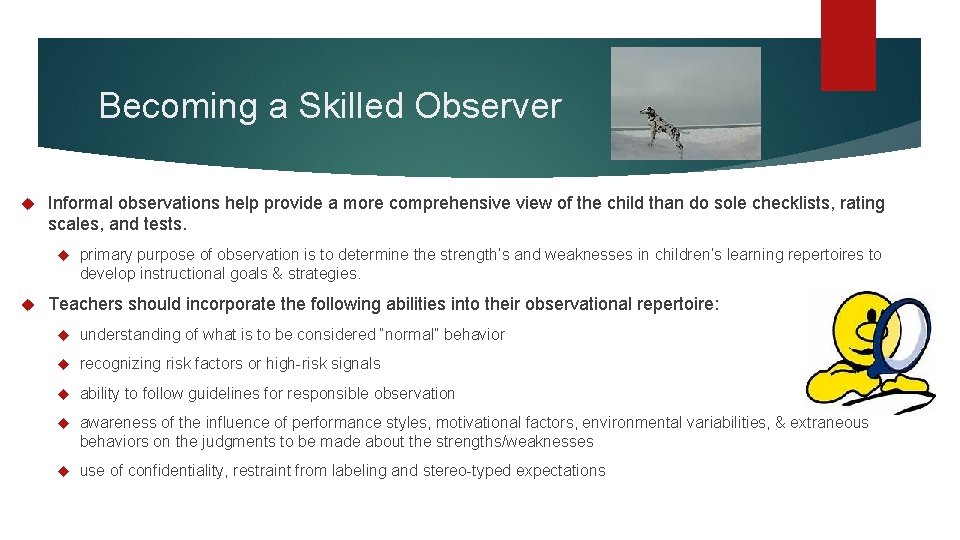 Becoming a Skilled Observer

Informal observations help provide a more comprehensive view of the child than do sole checklists, rating scales, and tests.

primary purpose of observation is to determine the strength's and weaknesses in children's learning repertoires to develop instructional goals & strategies.

Teachers should incorporate the following abilities into their observational repertoire:

understanding of what is to be considered "normal" behavior

recognizing risk factors or high-risk signals

ability to follow guidelines for responsible observation

awareness of the influence of performance styles, motivational factors, environmental variabilities, & extraneous behaviors on the judgments to be made about the strengths/weaknesses

use of confidentiality, restraint from labeling and stereo-typed expectations